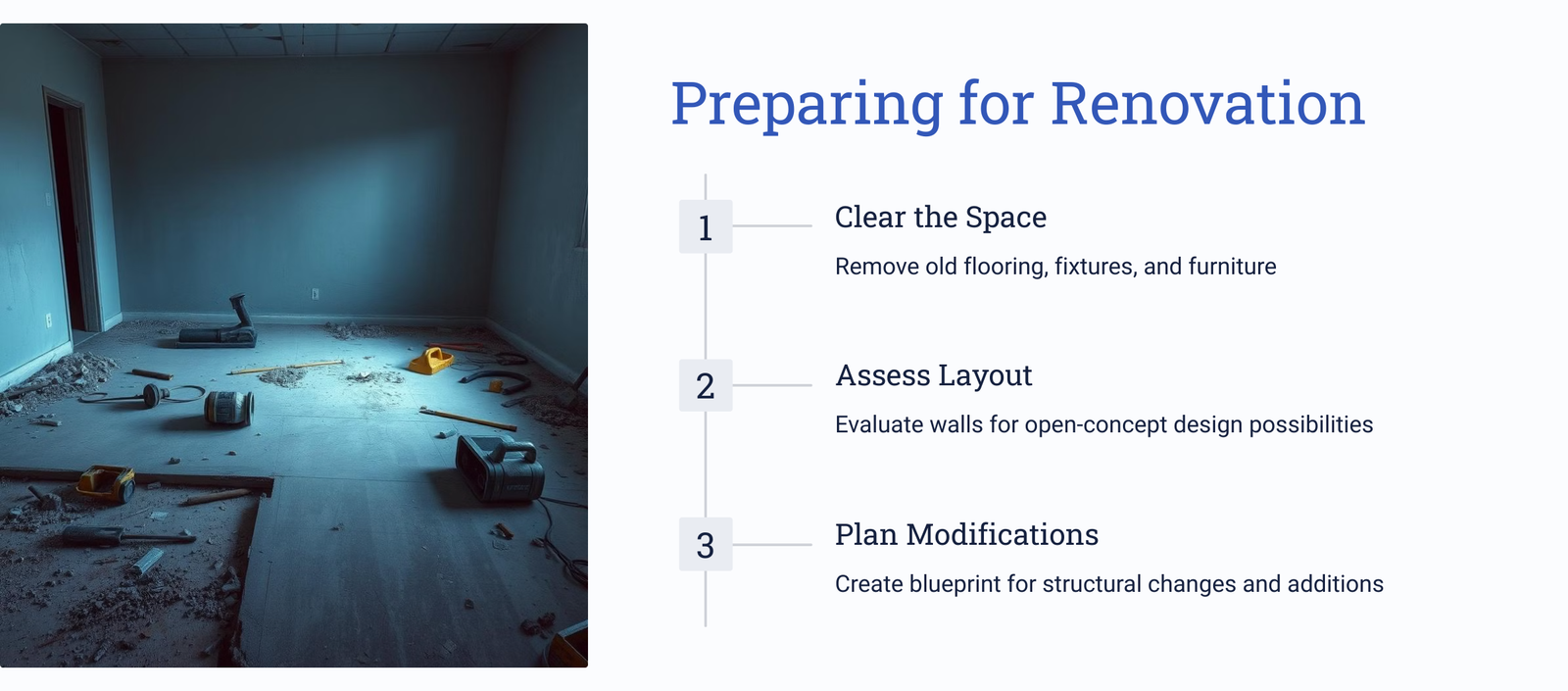 Preparing for Renovation

1

Clear the Space

Remove old flooring, fixtures, and furniture

2

Assess Layout

Evaluate walls for open-concept design possibilities

3

Plan Modifications

Create blueprint for structural changes and additions